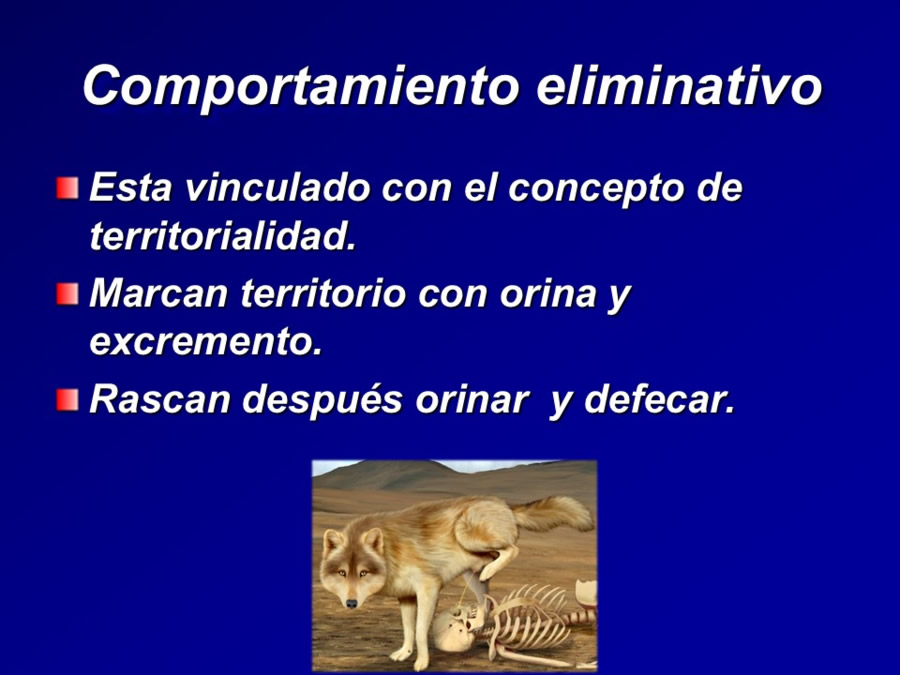 Comportamiento eliminativo

Esta vinculado con el concepto de territorialidad.

Marcan territorio con orina y excremento.

Rascan después orinar  y defecar.